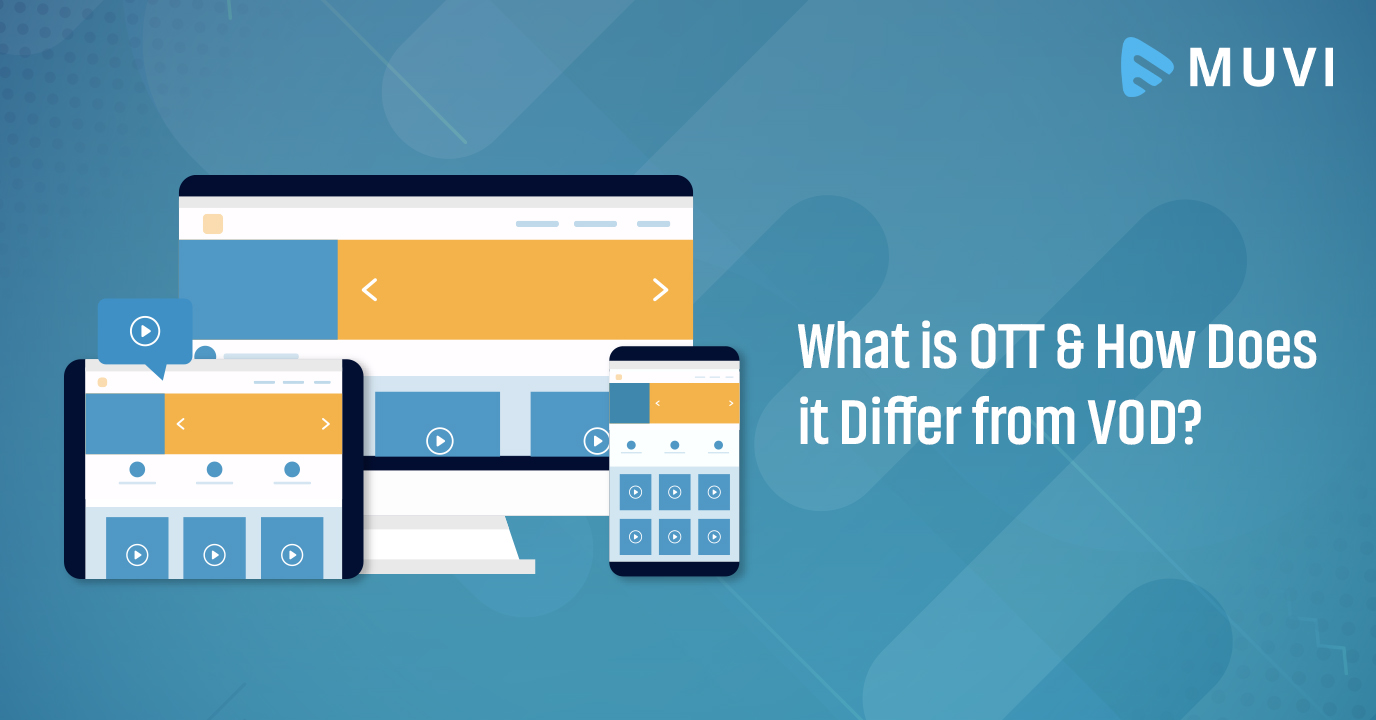 MUVI

What is OTT & How Does it Differ from VOD?